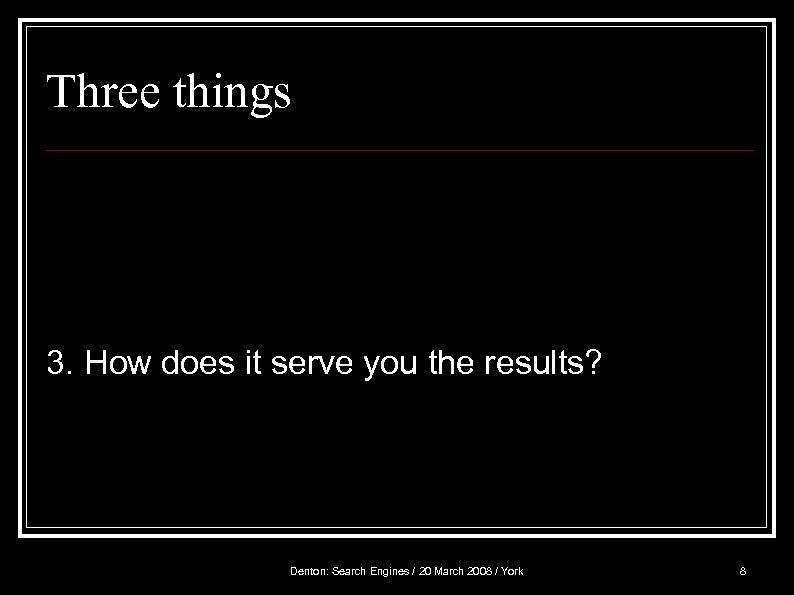 Three things

3. How does it serve you the results?

Denton: Search Engines / 20 March 2008 / York

8